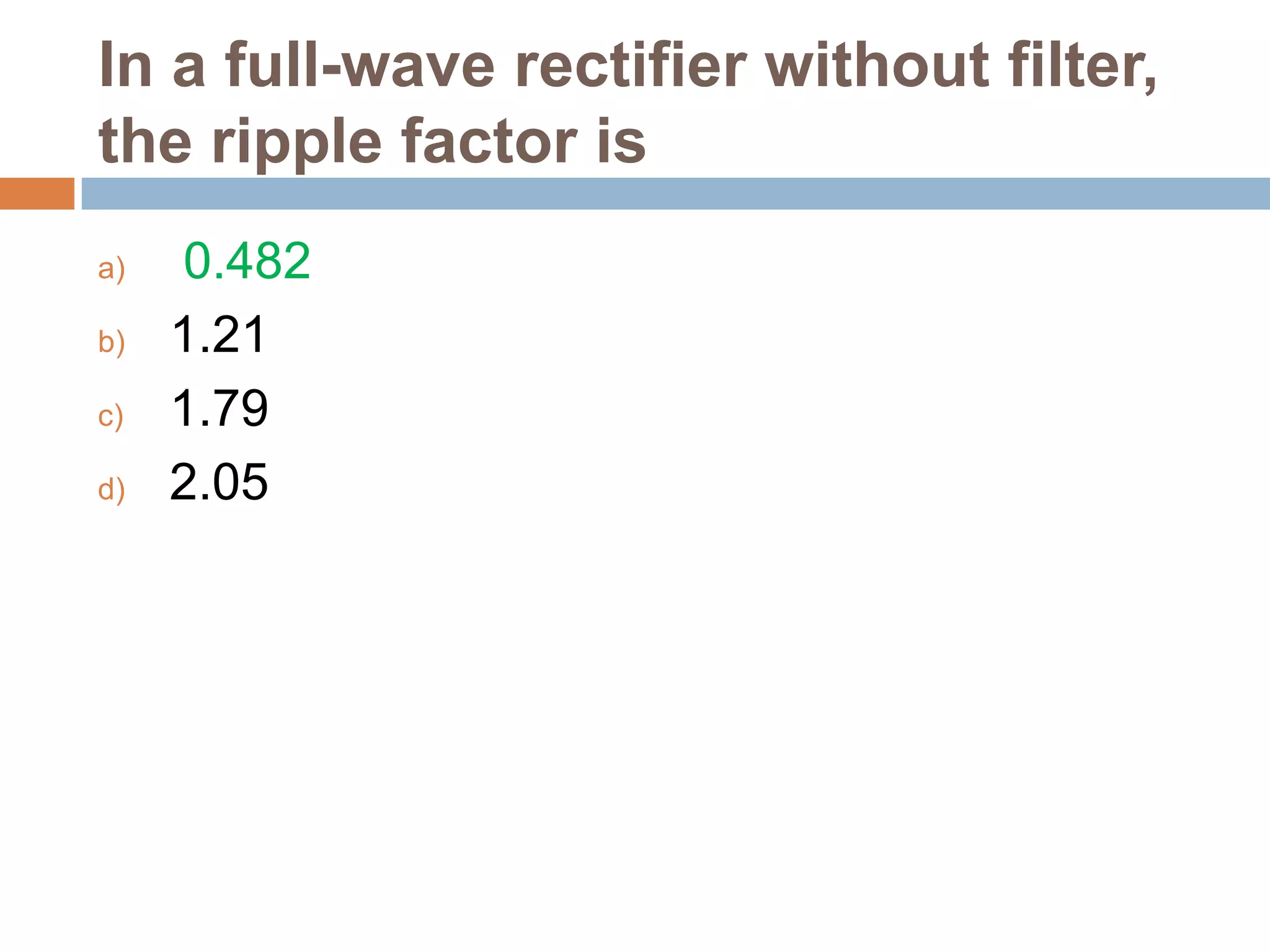 In a full-wave rectifier without filter, the ripple factor is

a) 0.482
b) 1.21
c) 1.79
d) 2.05